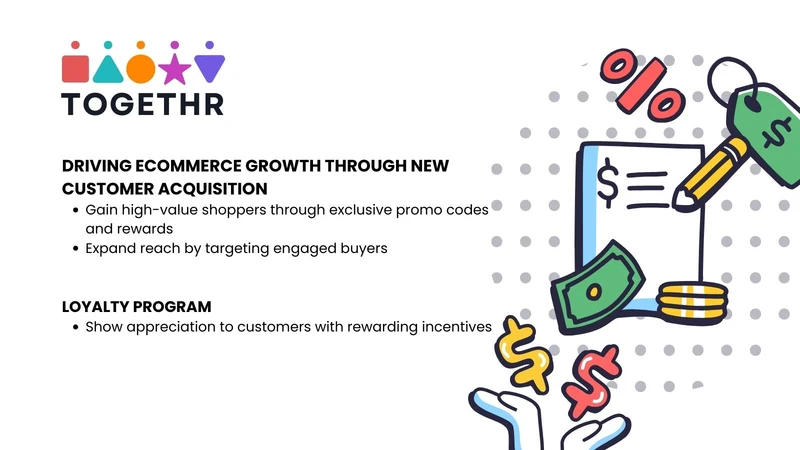 TOGETHR

DRIVING ECOMMERCE GROWTH THROUGH NEW CUSTOMER ACQUISITION

• Gain high-value shoppers through exclusive promo codes and rewards
• Expand reach by targeting engaged buyers

LOYALTY PROGRAM

• Show appreciation to customers with rewarding incentives